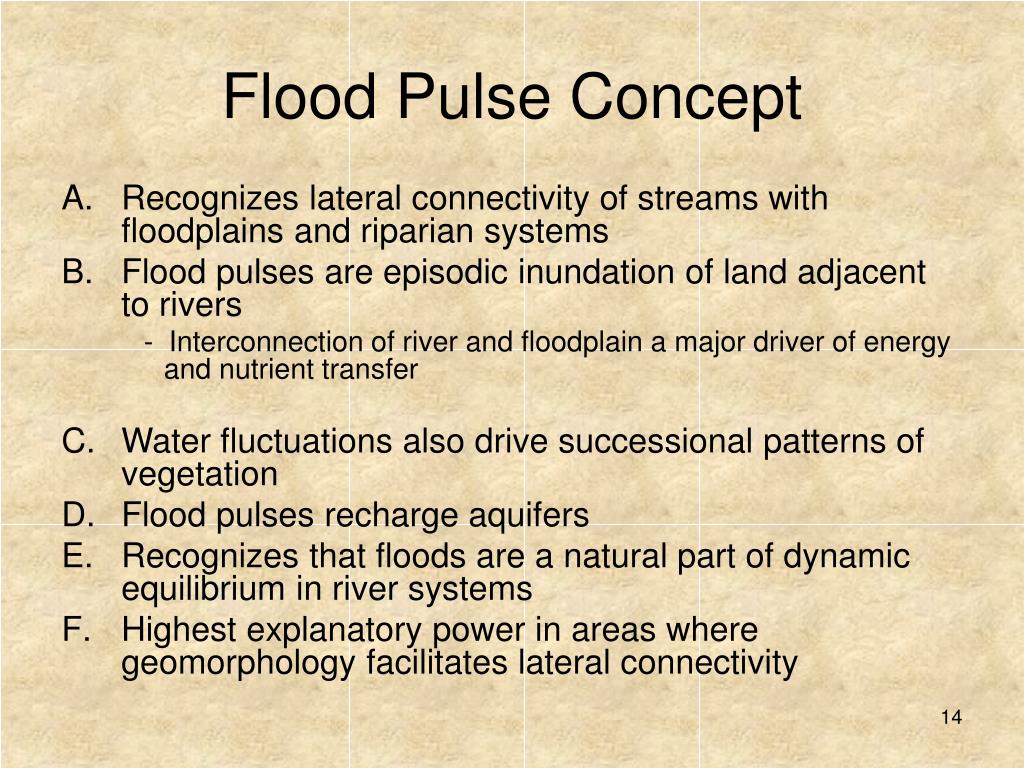 Flood Pulse Concept

A. Recognizes lateral connectivity of streams with floodplains and riparian systems
B. Flood pulses are episodic inundation of land adjacent to rivers
- Interconnection of river and floodplain a major driver of energy and nutrient transfer

C. Water fluctuations also drive successional patterns of vegetation
D. Flood pulses recharge aquifers
E. Recognizes that floods are a natural part of dynamic equilibrium in river systems
F. Highest explanatory power in areas where geomorphology facilitates lateral connectivity

14